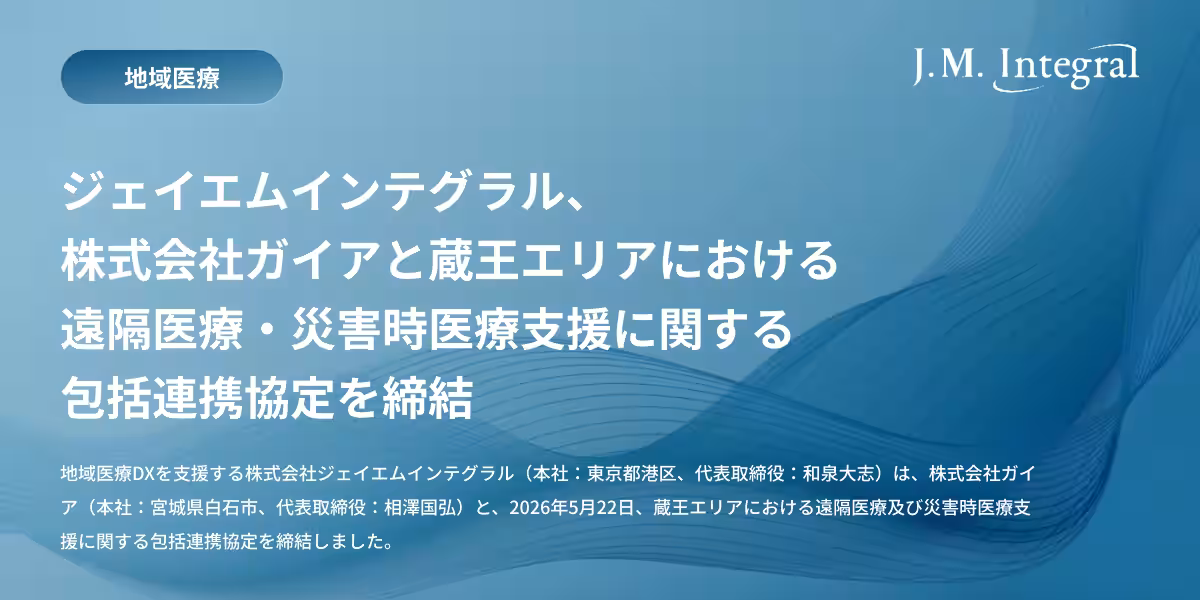 地域医療

J.M. Integral

ジェイエムインテグラル、
株式会社ガイアと蔵王エリアにおける
遠隔医療・災害時医療支援に関する
包括連携協定を締結

地域医療DXを支援する株式会社ジェイエムインテグラル（本社：東京都港区、代表取締役：和泉大志）は、株式会社ガイア（本社：宮城県白石市、代表取締役：相澤国弘）と、2026年5月22日、蔵王エリアにおける遠隔医療及び災害時医療支援に関する包括連携協定を締結しました。